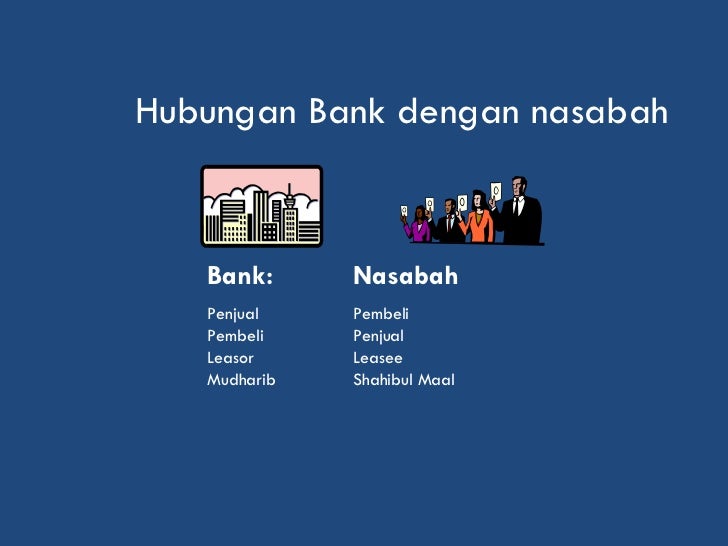 Hubungan Bank dengan nasabah

Bank:
Penjual
Pembeli
Leasor
Mudharib

Nasabah
Pembeli
Penjual
Leasee
Shahibul Maal